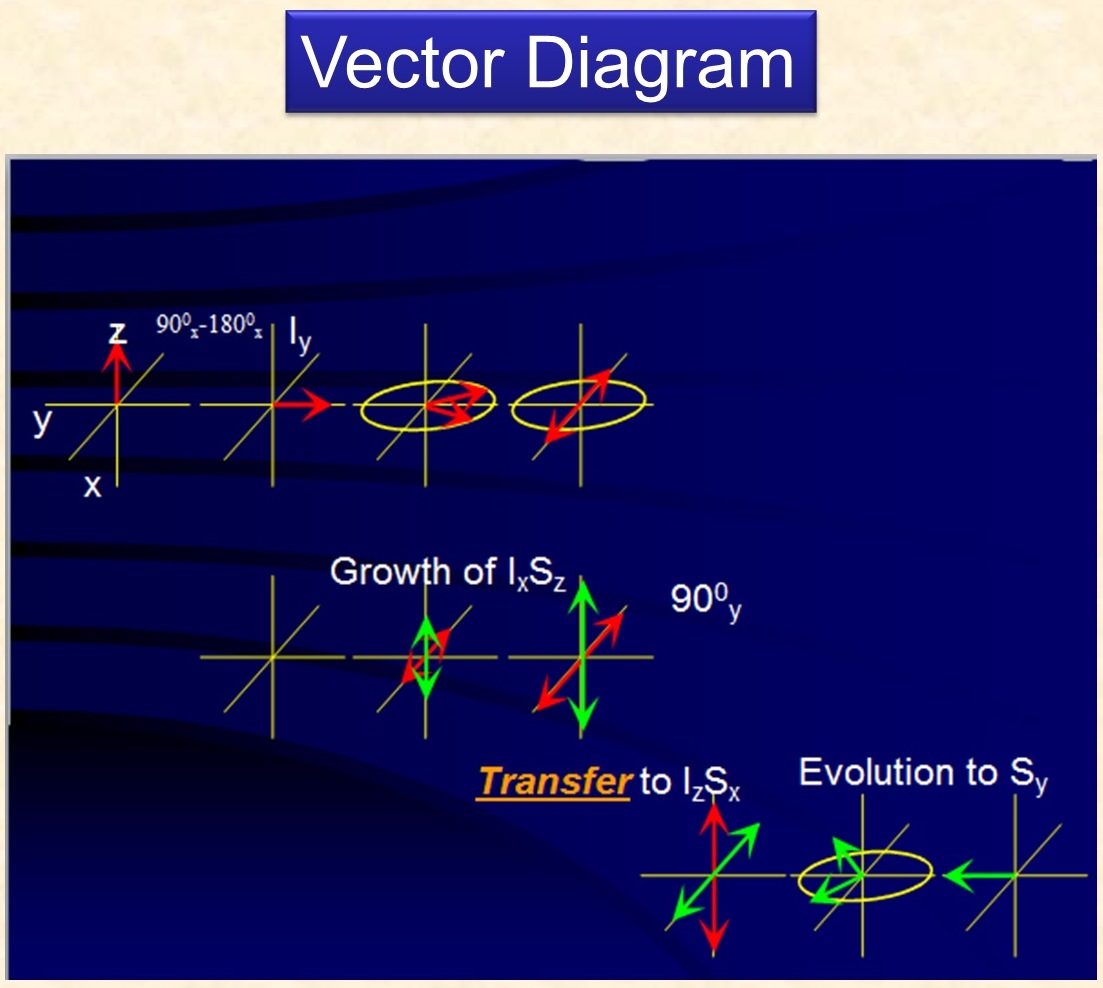 Vector Diagram

z

$90^0{}_x$-$180^0{}_x$ $I_y$

y

x

Growth of $I_xS_z$

$90^0{}_y$

Transfer to $I_zS_x$

Evolution to $S_y$